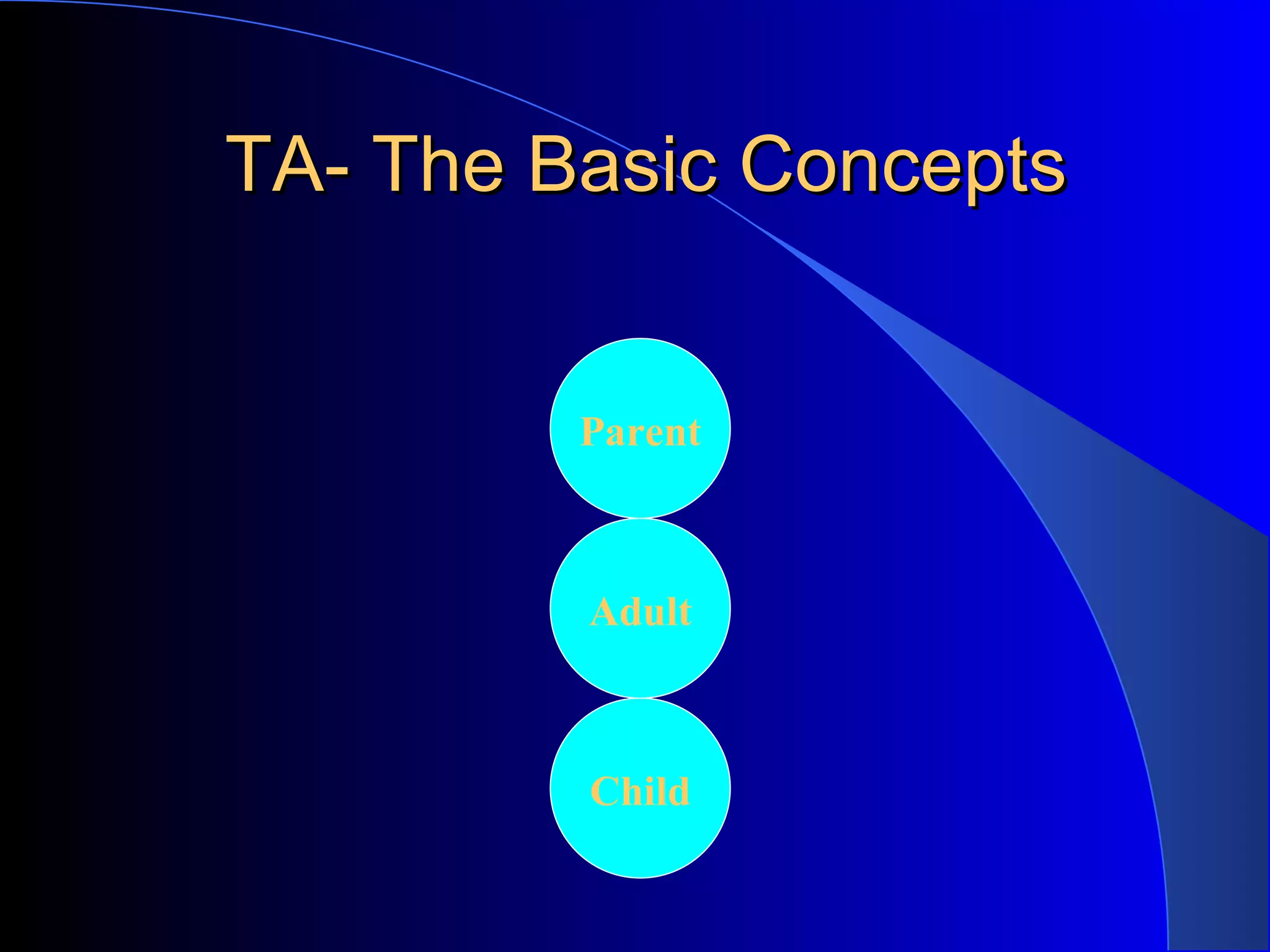 TA- The Basic Concepts

Parent

Adult

Child